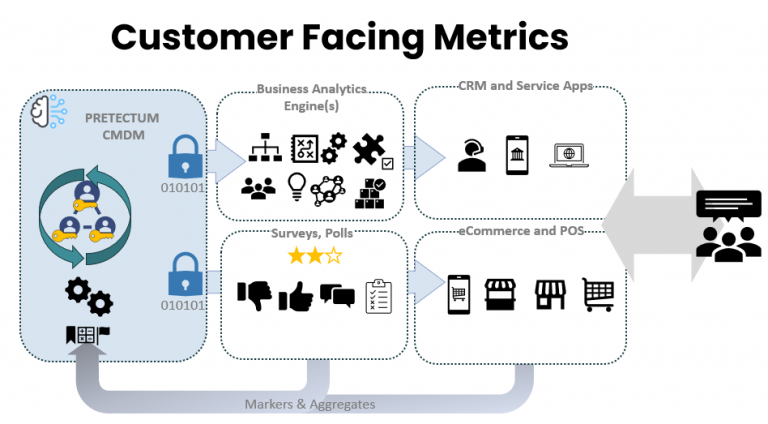 Customer Facing Metrics

PRETECTUM CMDM

010101

010101

Business Analytics Engine(s)

CRM and Service Apps

Surveys, Polls

eCommerce and POS

Markers & Aggregates